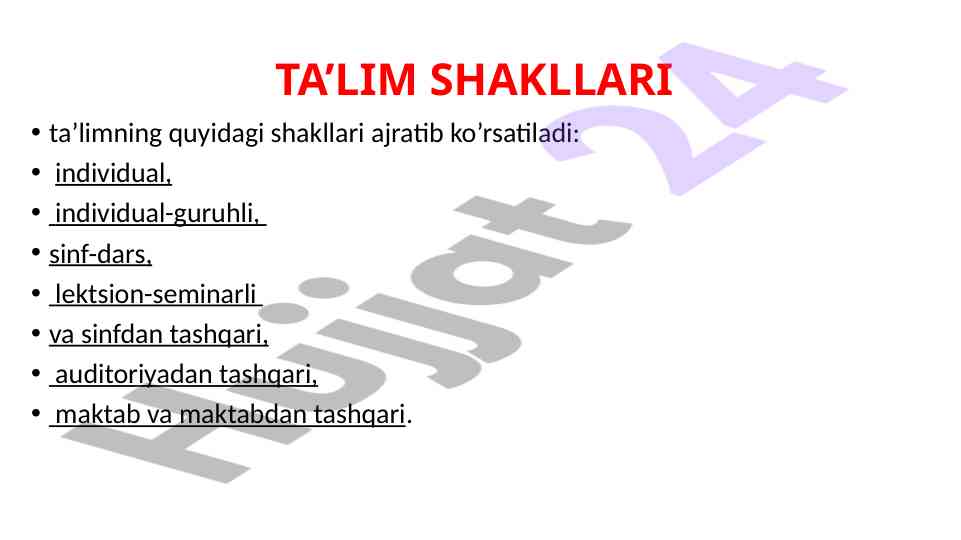 TA’LIM SHAKLLARI

• ta’limning quyidagi shakllari ajratib ko’rsatiladi:
• individual,
• individual-guruhli,
• sinf-dars,
• lektsion-seminarli
• va sinfdan tashqari,
• auditoriyadan tashqari,
• maktab va maktabdan tashqari.

Hujjat 24